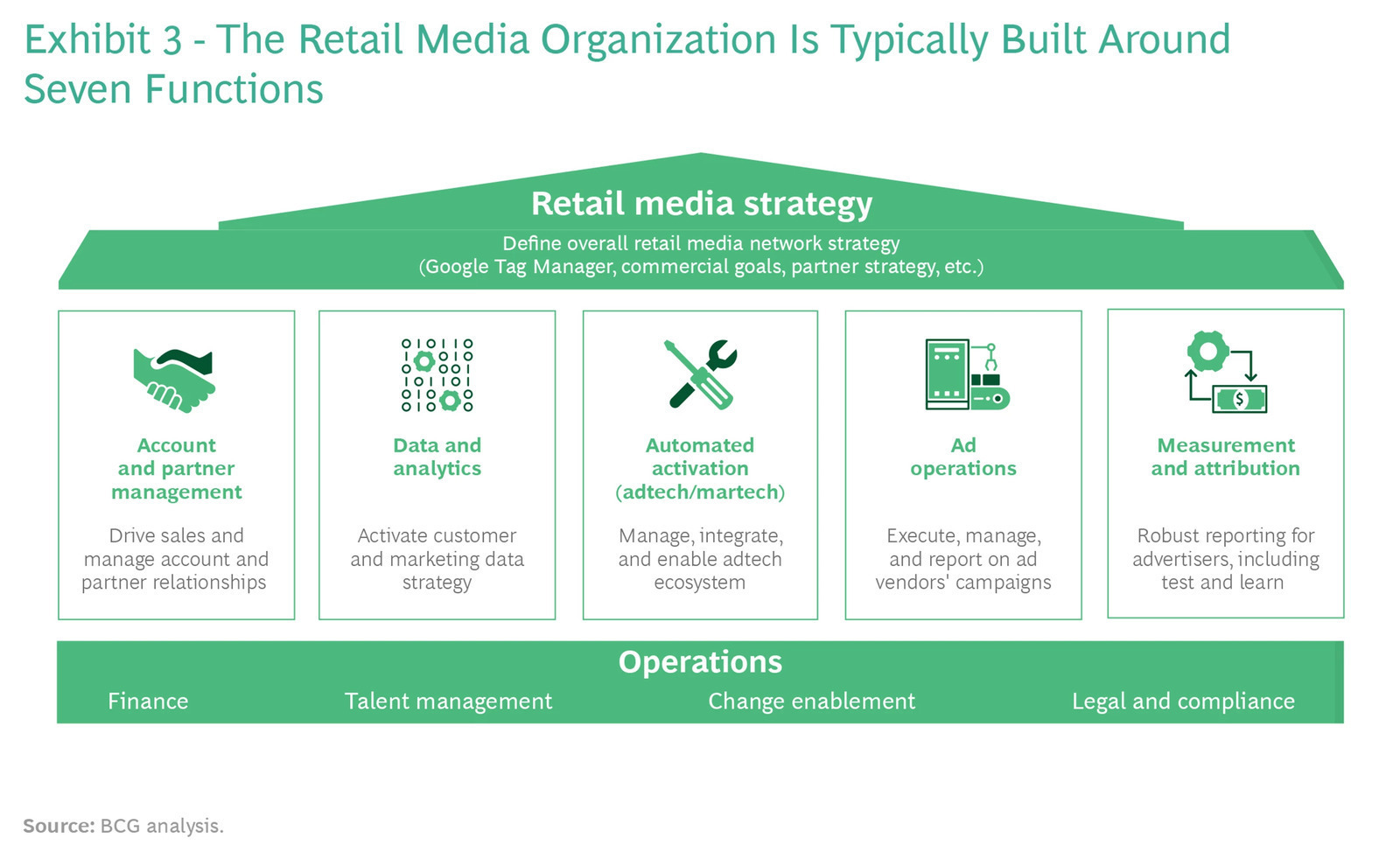 Exhibit 3 - The Retail Media Organization Is Typically Built Around Seven Functions

Retail media strategy

Define overall retail media network strategy (Google Tag Manager, commercial goals, partner strategy, etc.)

Account and partner management

Drive sales and manage account and partner relationships

Data and analytics

Activate customer and marketing data strategy

Automated activation (adtech/martech)

Manage, integrate, and enable adtech ecosystem

Ad operations

Execute, manage, and report on ad vendors' campaigns

Measurement and attribution

Robust reporting for advertisers, including test and learn

Operations

Finance

Talent management

Change enablement

Legal and compliance

Source: BCG analysis.